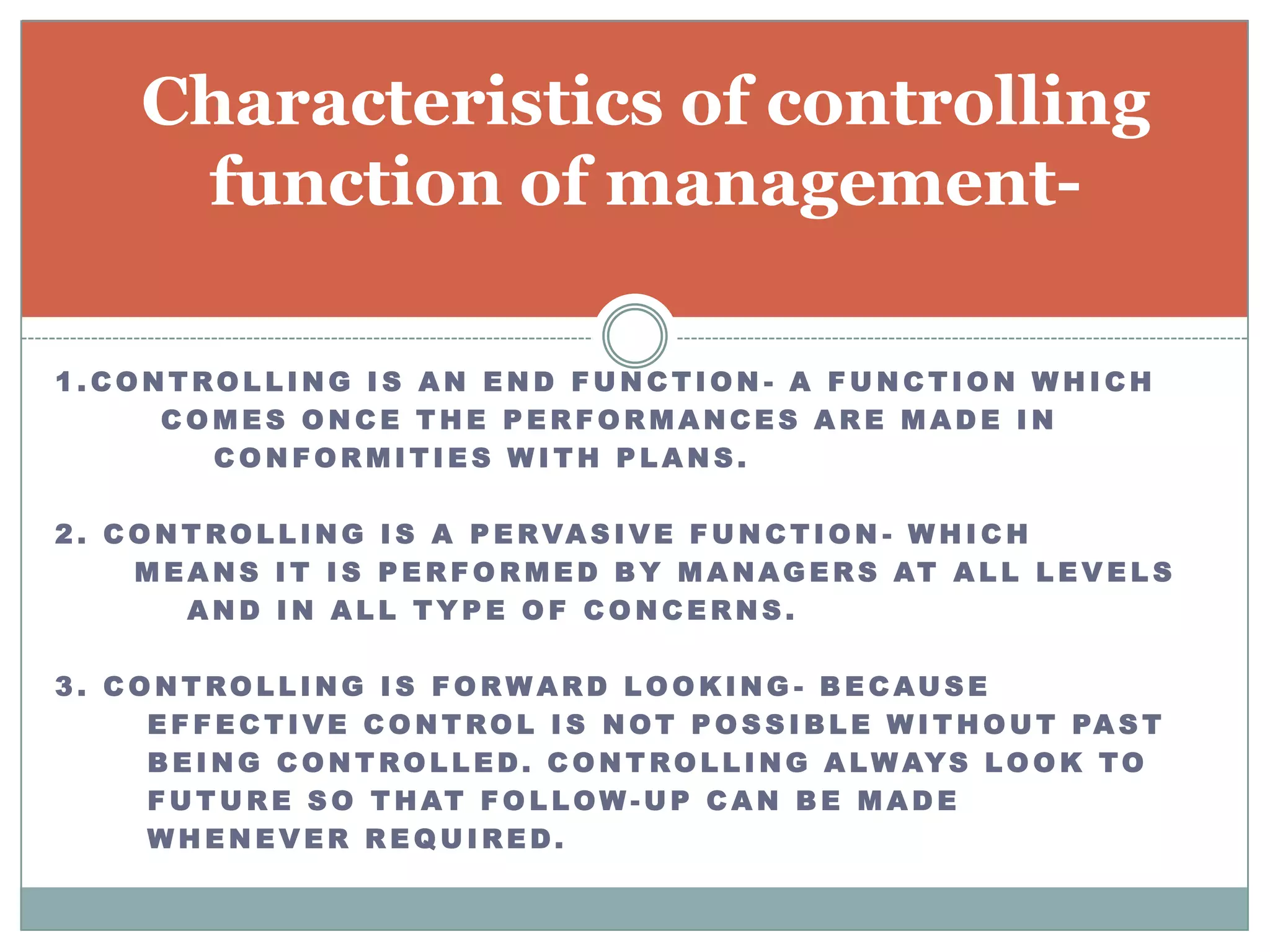 Characteristics of controlling function of management-

1.CONTROLLING IS AN END FUNCTION- A FUNCTION WHICH COMES ONCE THE PERFORMANCES ARE MADE IN CONFORMITIES WITH PLANS.

2. CONTROLLING IS A PERVASIVE FUNCTION- WHICH MEANS IT IS PERFORMED BY MANAGERS AT ALL LEVELS AND IN ALL TYPE OF CONCERNS.

3. CONTROLLING IS FORWARD LOOKING- BECAUSE EFFECTIVE CONTROL IS NOT POSSIBLE WITHOUT PAST BEING CONTROLLED. CONTROLLING ALWAYS LOOK TO FUTURE SO THAT FOLLOW-UP CAN BE MADE WHENEVER REQUIRED.